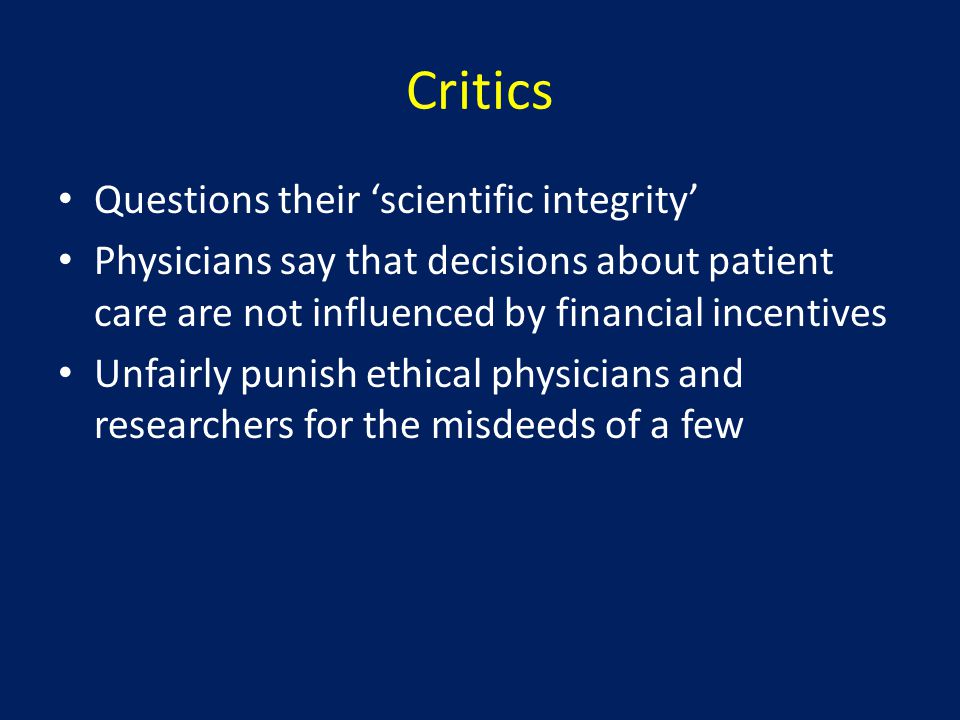 Critics

• Questions their ‘scientific integrity’
• Physicians say that decisions about patient care are not influenced by financial incentives
• Unfairly punish ethical physicians and researchers for the misdeeds of a few